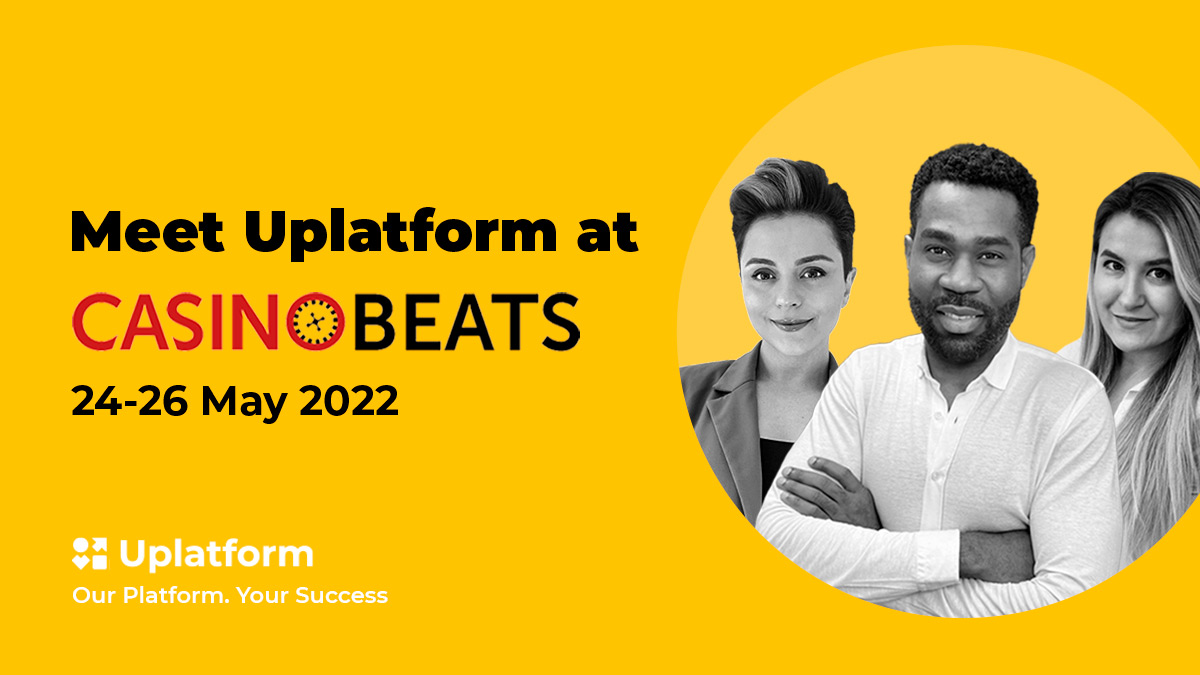 Meet Uplatform at

CASINOBEATS

24-26 May 2022

Uplatform

Our Platform. Your Success